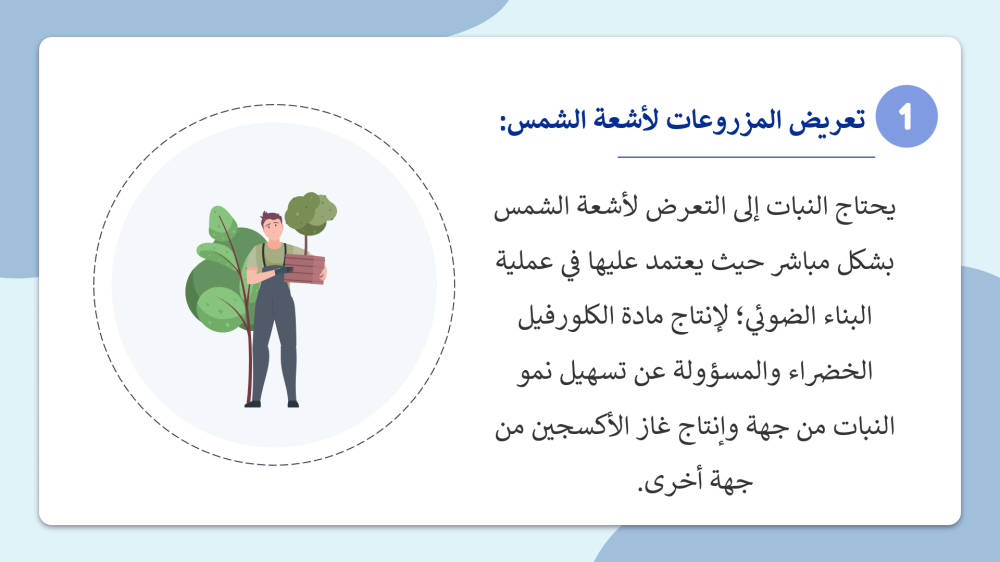 1 تعريض المزروعات لأشعة الشمس:

يحتاج النبات إلى التعرض لأشعة الشمس بشكل مباشر حيث يعتمد عليها في عملية البناء الضوئي؛ لإنتاج مادة الكلورفيل الخضراء والمسؤولة عن تسهيل نمو النبات من جهة وإنتاج غاز الأكسجين من جهة أخرى.